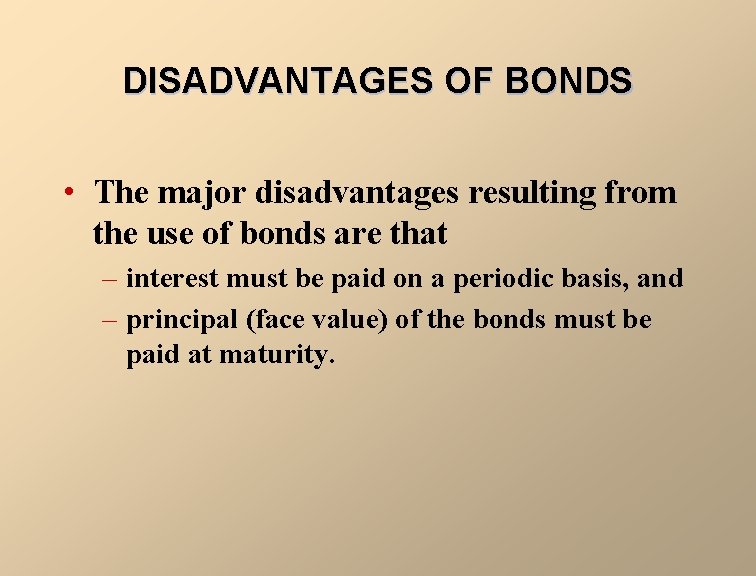 DISADVANTAGES OF BONDS

• The major disadvantages resulting from the use of bonds are that

– interest must be paid on a periodic basis, and

– principal (face value) of the bonds must be paid at maturity.